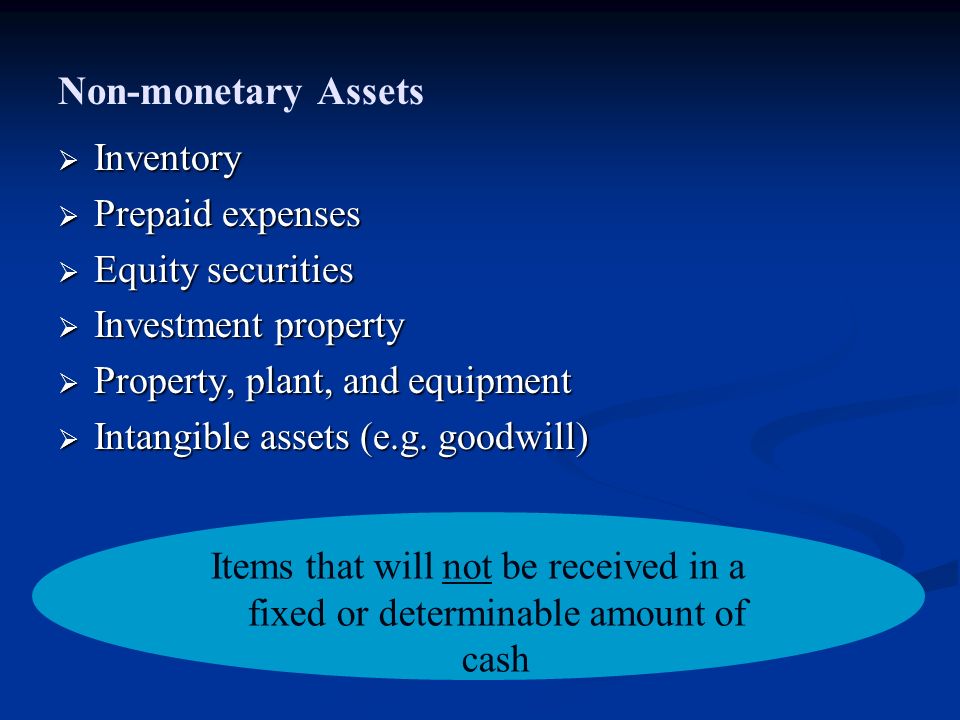 Non-monetary Assets

➢ Inventory
➢ Prepaid expenses
➢ Equity securities
➢ Investment property
➢ Property, plant, and equipment
➢ Intangible assets (e.g. goodwill)

Items that will not be received in a fixed or determinable amount of cash